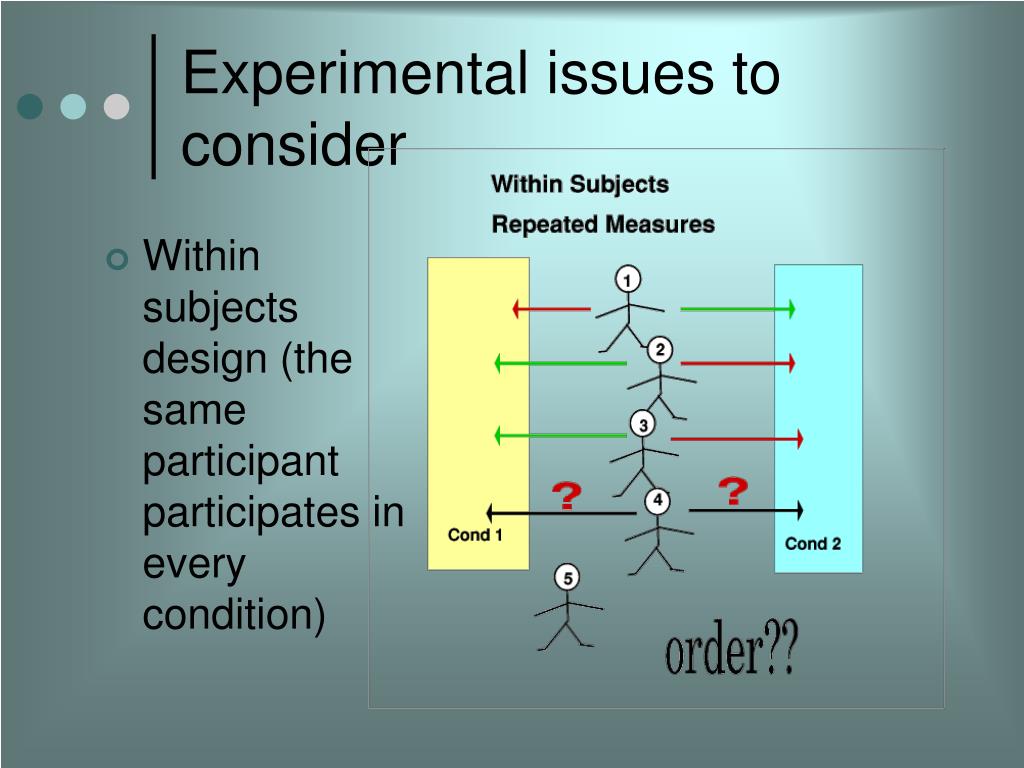 Experimental issues to consider

Within subjects design (the same participant participates in every condition)

Within Subjects

Repeated Measures

1

2

3

?

4

?

Cond 1

Cond 2

5

order??